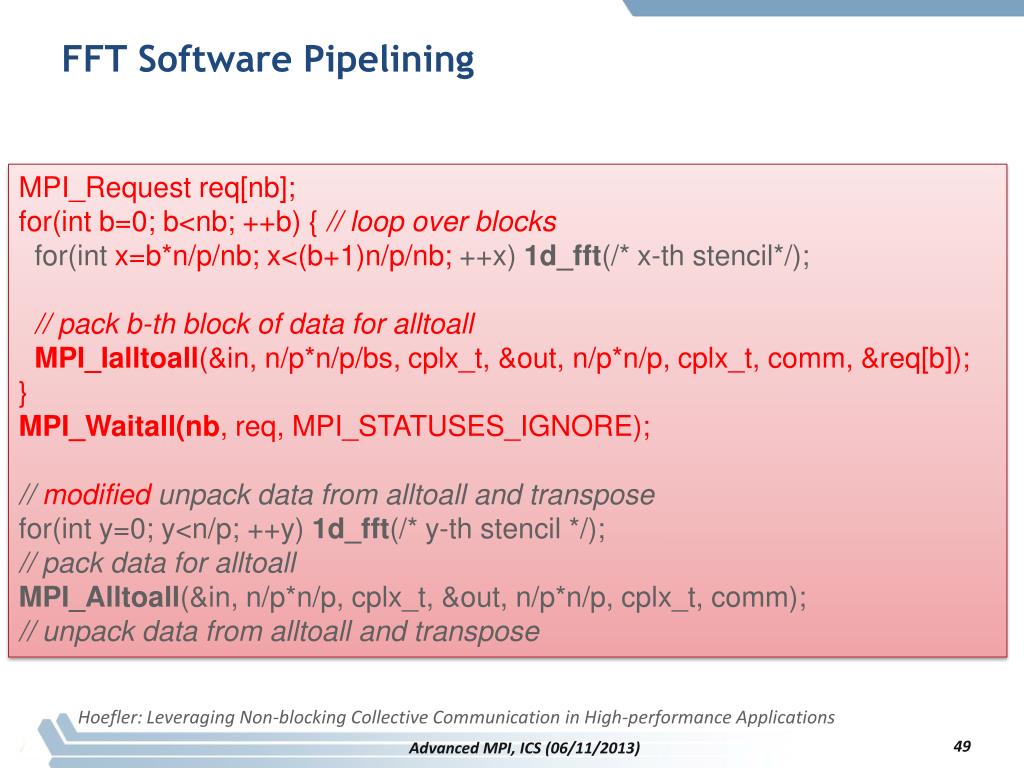 FFT Software Pipelining

MPI_Request req[nb];
for(int b=0; b<nb; ++b) { // loop over blocks
for(int x=b*n/p/nb; x<(b+1)n/p/nb; ++x) 1d_fft(/* x-th stencil*/);

// pack b-th block of data for alltoall
MPI_Ialltoall(&in, n/p*n/p/bs, cplx_t, &out, n/p*n/p, cplx_t, comm, &req[b]);
}
MPI_Waitall(nb, req, MPI_STATUSES_IGNORE);

// modified unpack data from alltoall and transpose
for(int y=0; y<n/p; ++y) 1d_fft(/* y-th stencil */);
// pack data for alltoall
MPI_Alltoall(&in, n/p*n/p, cplx_t, &out, n/p*n/p, cplx_t, comm);
// unpack data from alltoall and transpose

Hoefler: Leveraging Non-blocking Collective Communication in High-performance Applications

Advanced MPI, ICS (06/11/2013)

49